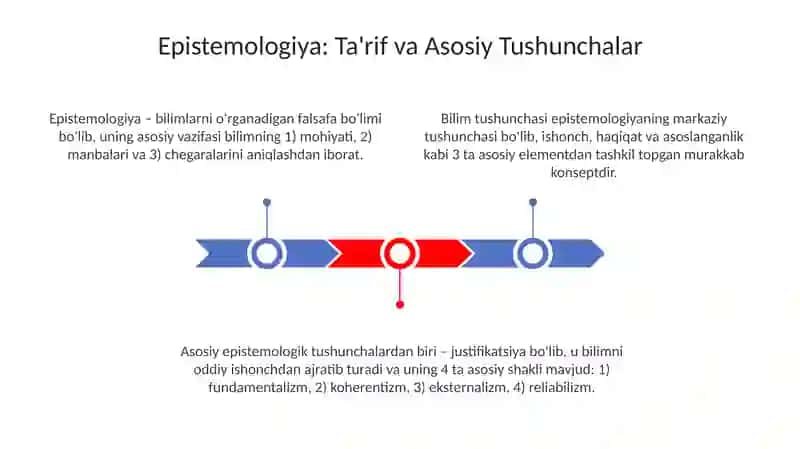 Epistemologiya: Ta'rif va Asosiy Tushunchalar

Epistemologiya – bilimlarni o'rganadigan falsafa bo'limi bo'lib, uning asosiy vazifasi bilimning 1) mohiyati, 2) manbalari va 3) chegaralarini aniqlashdan iborat.

Bilim tushunchasi epistemologiyaning markaziy tushunchasi bo'lib, ishonch, haqiqat va asoslanganlik kabi 3 ta asosiy elementdan tashkil topgan murakkab konseptdir.

Asosiy epistemologik tushunchalardan biri – justifikatsiya bo'lib, u bilimni oddiy ishonchdan ajratib turadi va uning 4 ta asosiy shakli mavjud: 1) fundamentalizm, 2) koherentizm, 3) eksternalizm, 4) reliabilizm.